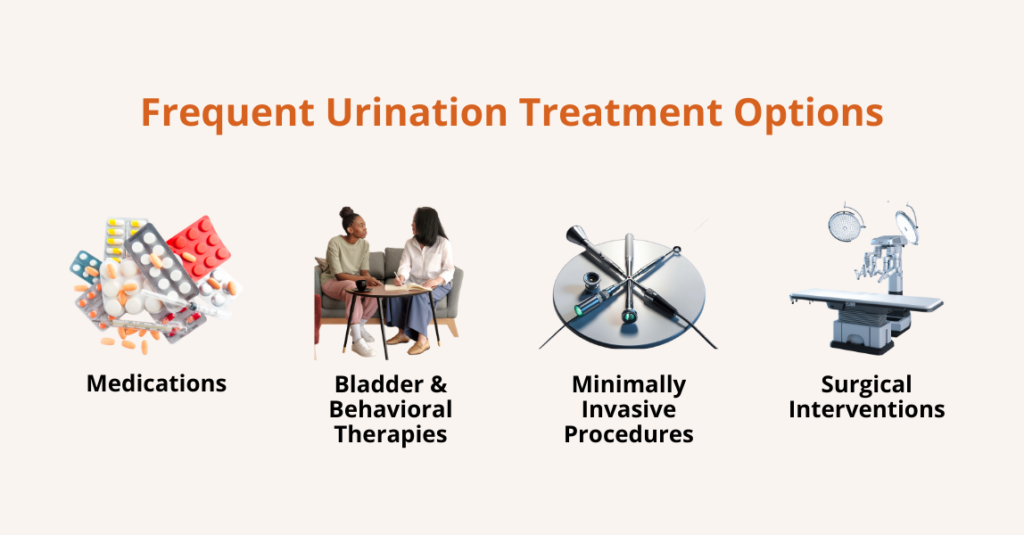 Frequent Urination Treatment Options

Medications

Bladder & Behavioral Therapies

Minimally Invasive Procedures

Surgical Interventions